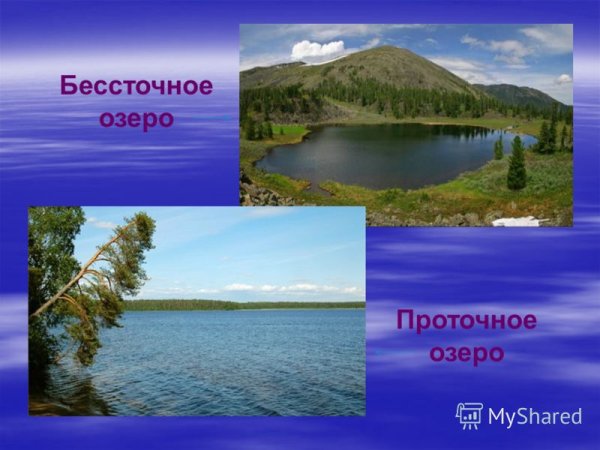 Бессточное озеро

Проточное озеро

MyShared